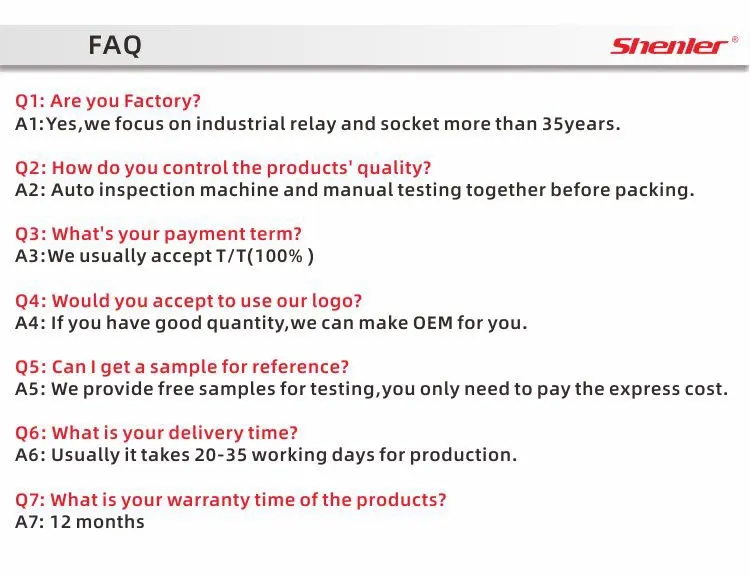 FAQ

Shenler®

Q1: Are you Factory?
A1:Yes,we focus on industrial relay and socket more than 35years.

Q2: How do you control the products' quality?
A2: Auto inspection machine and manual testing together before packing.

Q3: What's your payment term?
A3:We usually accept T/T(100% )

Q4: Would you accept to use our logo?
A4: If you have good quantity,we can make OEM for you.

Q5: Can I get a sample for reference?
A5: We provide free samples for testing,you only need to pay the express cost.

Q6: What is your delivery time?
A6: Usually it takes 20-35 working days for production.

Q7: What is your warranty time of the products?
A7: 12 months